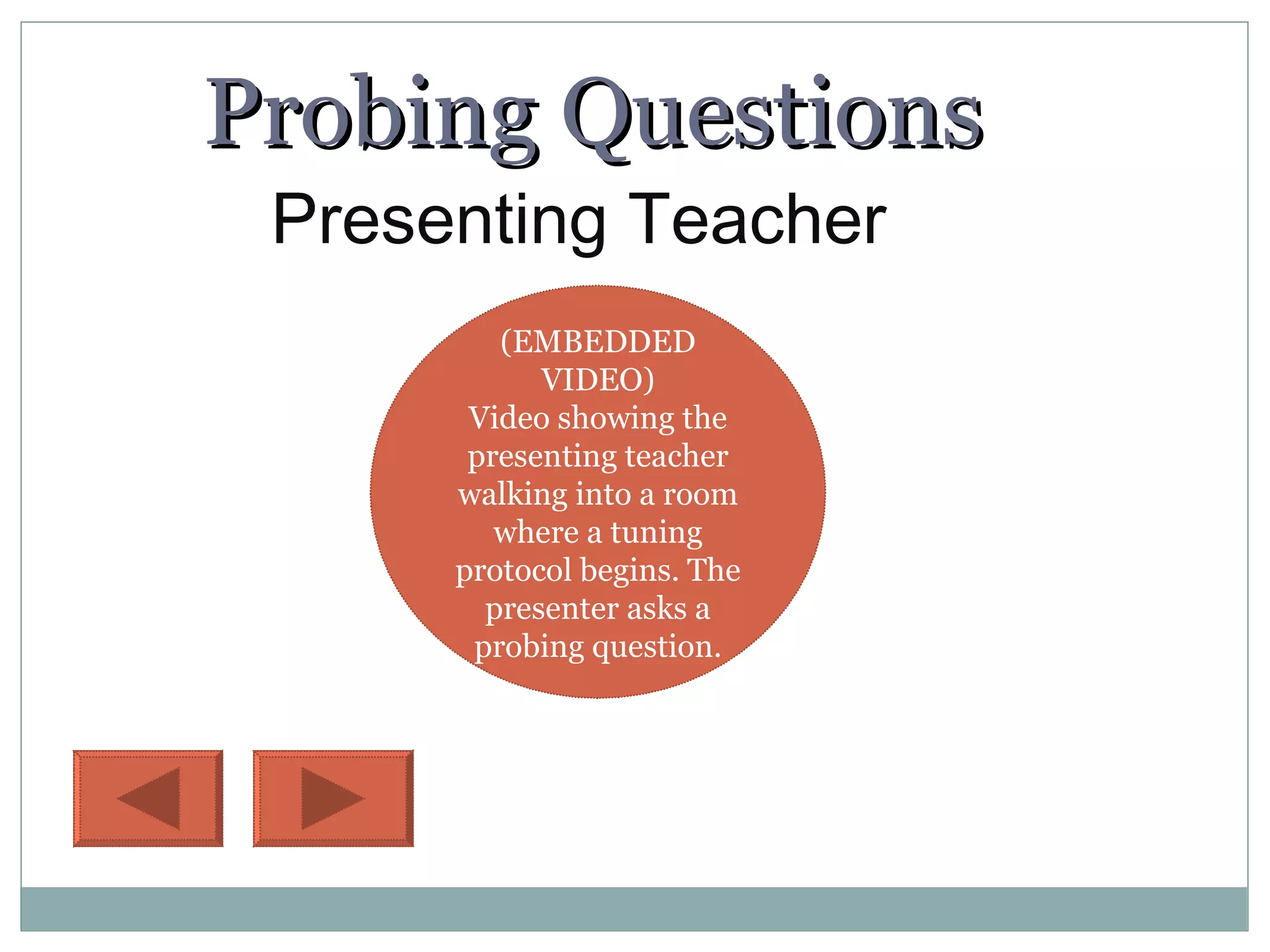 Probing Questions

Presenting Teacher

(EMBEDDED VIDEO)
Video showing the presenting teacher walking into a room where a tuning protocol begins. The presenter asks a probing question.